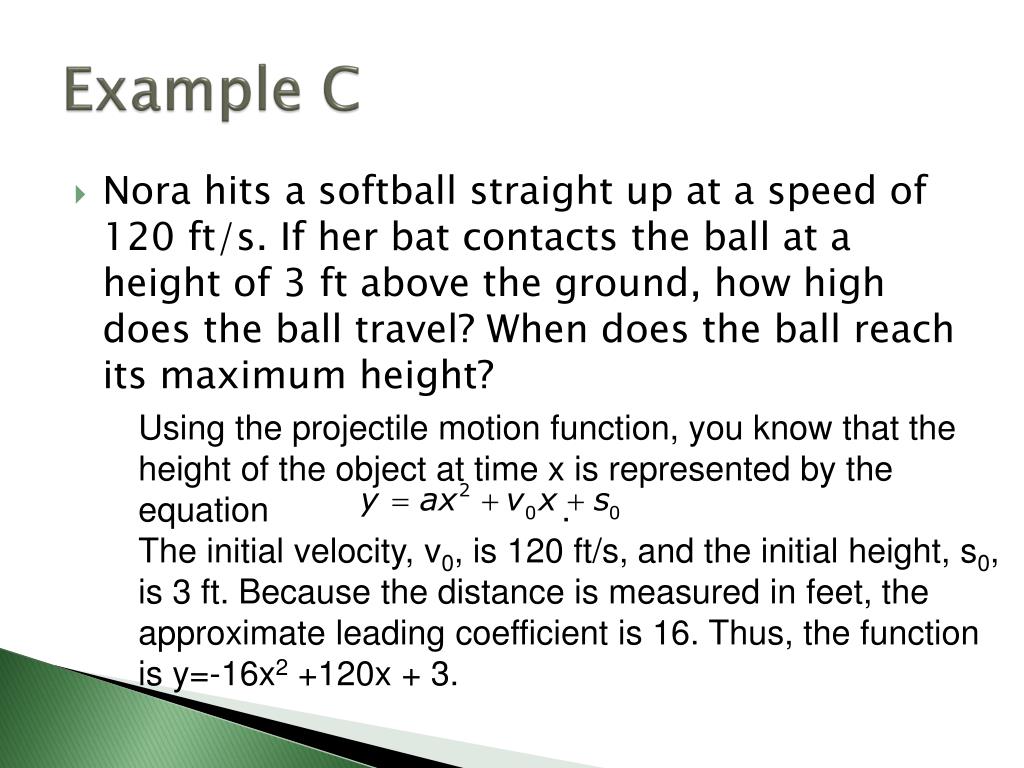 Example C

Nora hits a softball straight up at a speed of 120 ft/s. If her bat contacts the ball at a height of 3 ft above the ground, how high does the ball travel? When does the ball reach its maximum height?

Using the projectile motion function, you know that the height of the object at time x is represented by the equation $y = ax^2 + v_0x + s_0$.
The initial velocity, $v_0$, is 120 ft/s, and the initial height, $s_0$, is 3 ft. Because the distance is measured in feet, the approximate leading coefficient is 16. Thus, the function is $y=-16x^2 +120x + 3$.